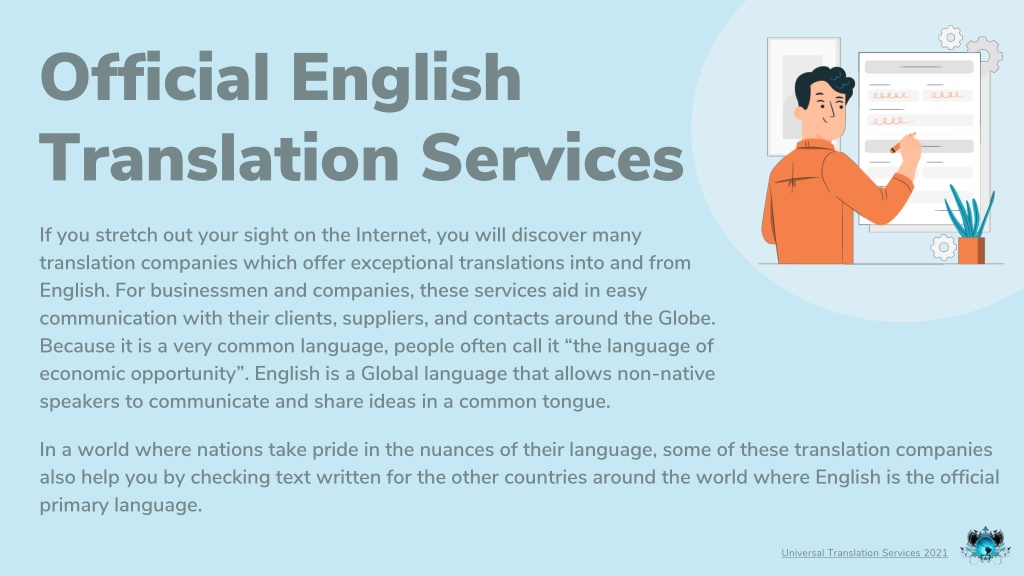 Official English Translation Services

If you stretch out your sight on the Internet, you will discover many translation companies which offer exceptional translations into and from English. For businessmen and companies, these services aid in easy communication with their clients, suppliers, and contacts around the Globe. Because it is a very common language, people often call it “the language of economic opportunity”. English is a Global language that allows non-native speakers to communicate and share ideas in a common tongue.

In a world where nations take pride in the nuances of their language, some of these translation companies also help you by checking text written for the other countries around the world where English is the official primary language.

Universal Translation Services 2021